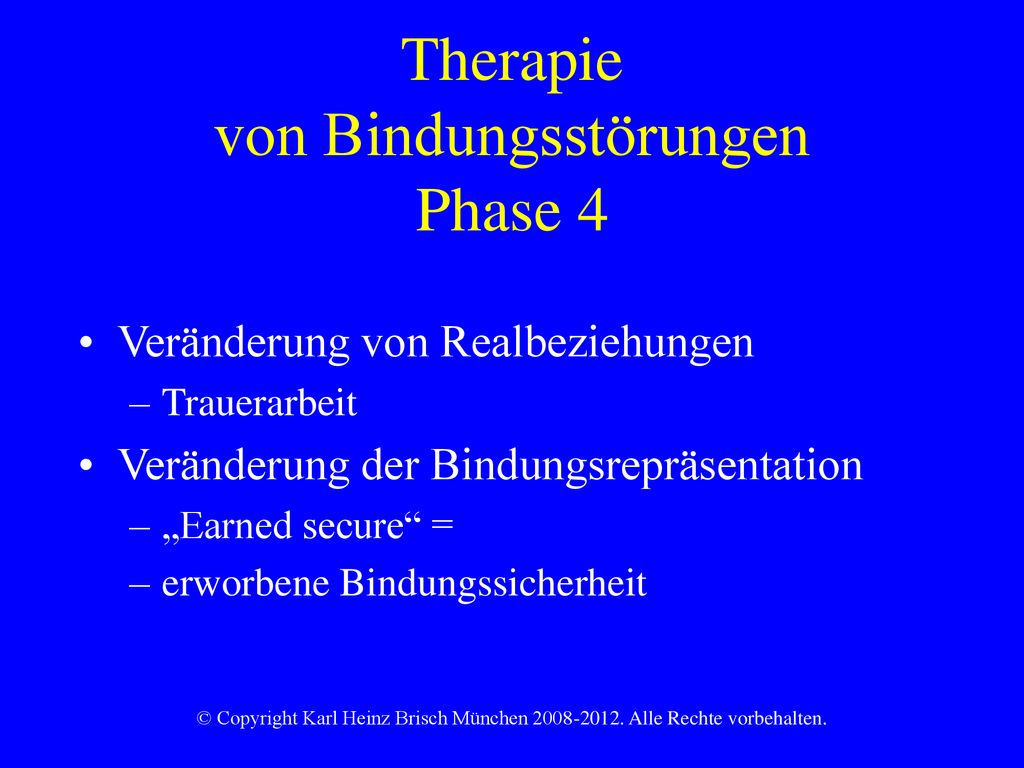 Therapie von Bindungsstörungen Phase 4

• Veränderung von Realbeziehungen
– Trauerarbeit
• Veränderung der Bindungsrepräsentation
– „Earned secure“ =
– erworbene Bindungssicherheit

© Copyright Karl Heinz Brisch München 2008-2012. Alle Rechte vorbehalten.